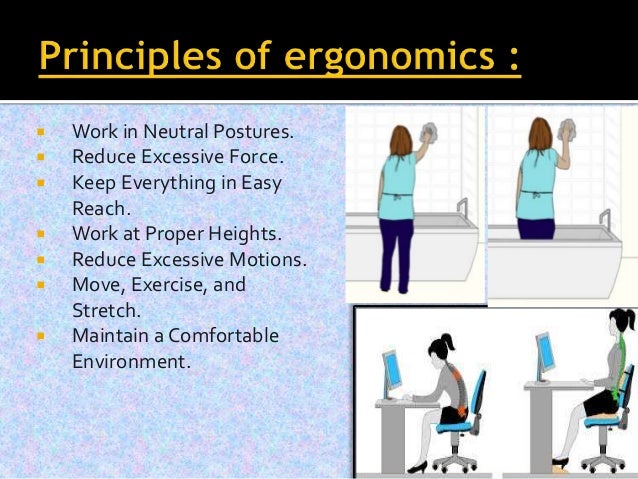 Principles of ergonomics :

- Work in Neutral Postures.
- Reduce Excessive Force.
- Keep Everything in Easy Reach.
- Work at Proper Heights.
- Reduce Excessive Motions.
- Move, Exercise, and Stretch.
- Maintain a Comfortable Environment.